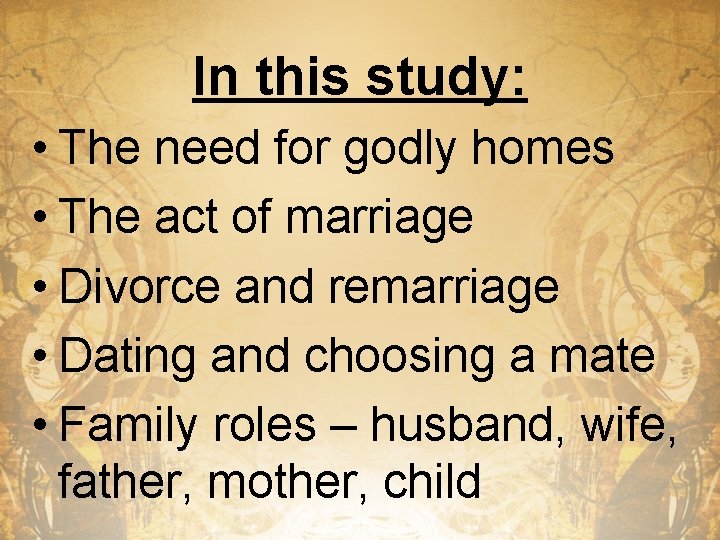 In this study:

• The need for godly homes
• The act of marriage
• Divorce and remarriage
• Dating and choosing a mate
• Family roles – husband, wife, father, mother, child